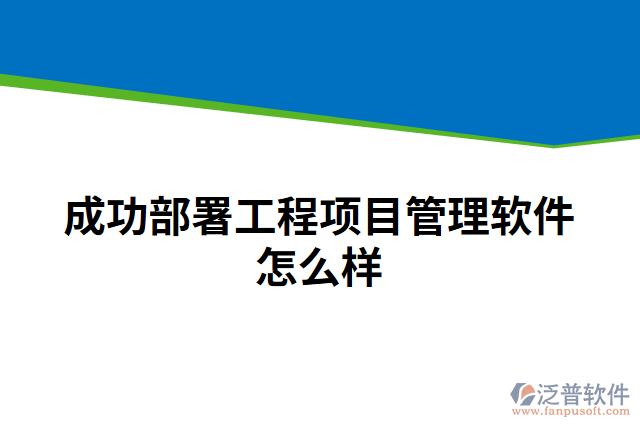 成功部署工程项目管理软件怎么样

泛普软件
www.fanpusoft.com